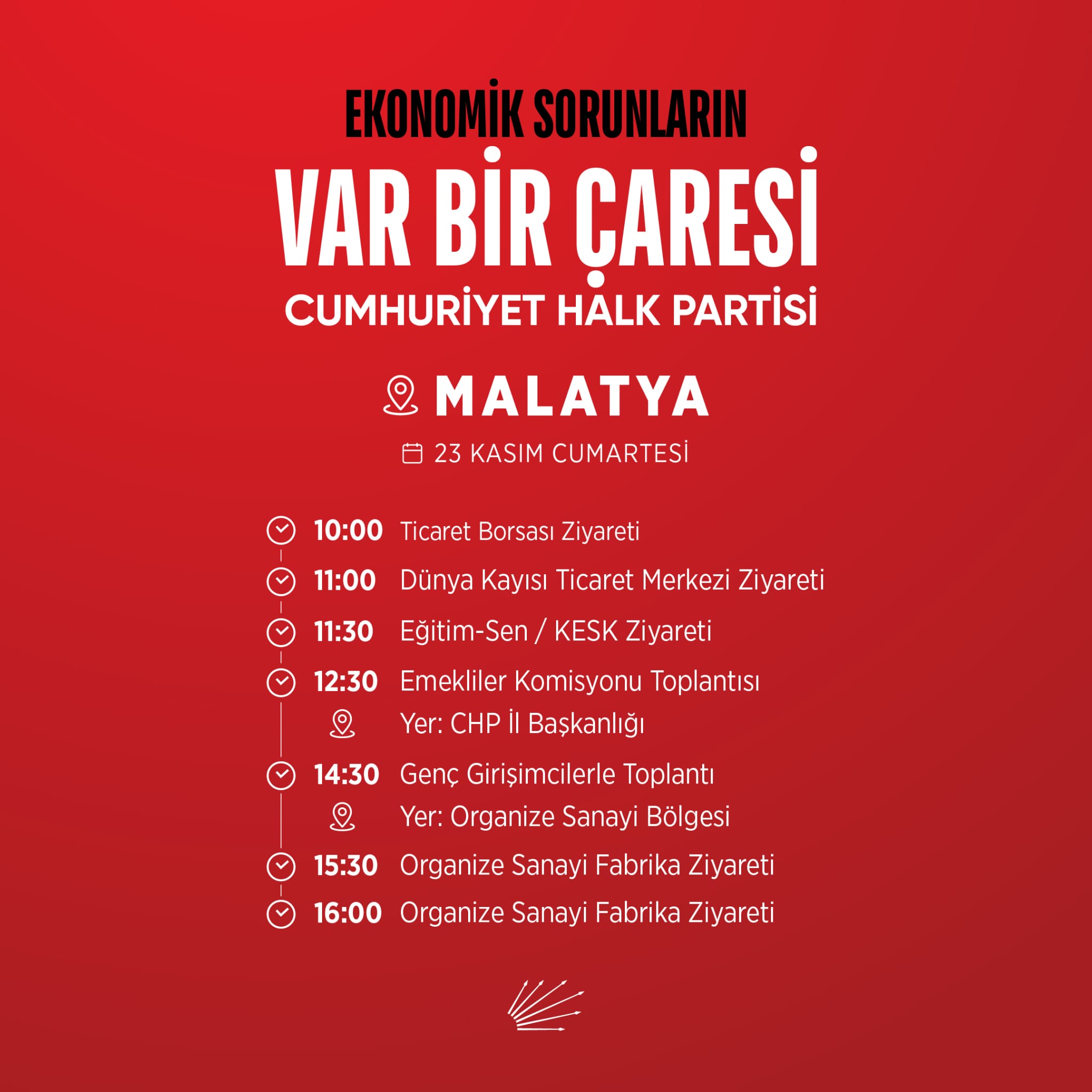 EKONOMİK SORUNLARIN
VAR BİR ÇARESİ
CUMHURİYET HALK PARTİSİ

MALATYA

23 KASIM CUMARTESİ

10:00 Ticaret Borsası Ziyareti
11:00 Dünya Kayısı Ticaret Merkezi Ziyareti
11:30 Eğitim-Sen / KESK Ziyareti
12:30 Emekliler Komisyonu Toplantısı
Yer: CHP İl Başkanlığı
14:30 Genç Girişimcilerle Toplantı
Yer: Organize Sanayi Bölgesi
15:30 Organize Sanayi Fabrika Ziyareti
16:00 Organize Sanayi Fabrika Ziyareti